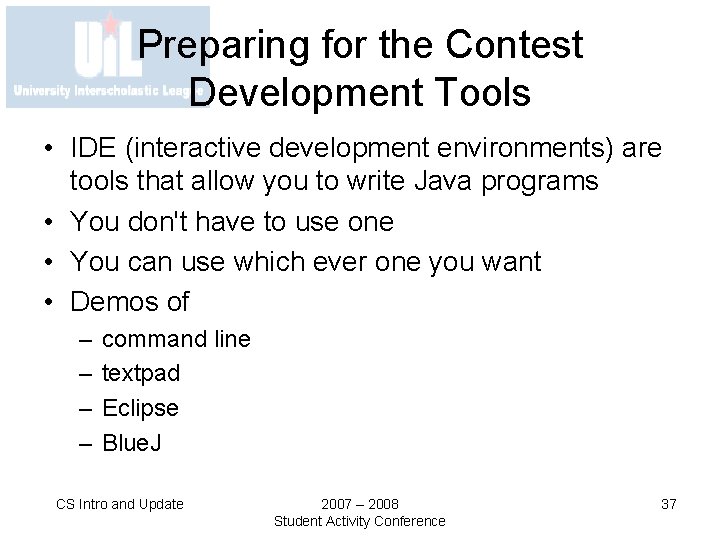 UIL
University Interscholastic League

Preparing for the Contest
Development Tools

• IDE (interactive development environments) are tools that allow you to write Java programs
• You don't have to use one
• You can use which ever one you want
• Demos of
– command line
– textpad
– Eclipse
– BlueJ

CS Intro and Update

2007 – 2008
Student Activity Conference

37